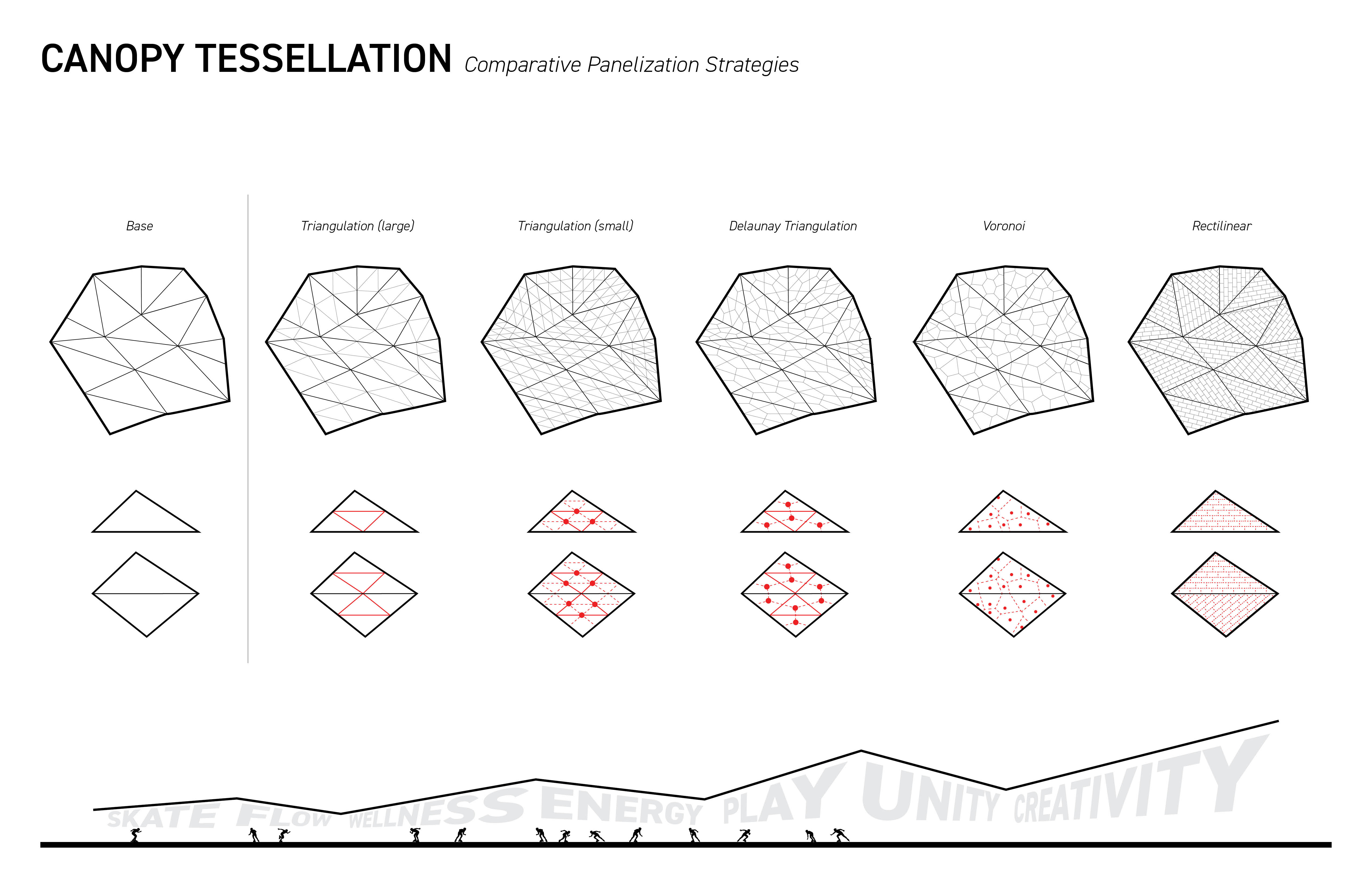 CANOPY TESSELLATION Comparative Panelization Strategies

Base

Triangulation (large)

Triangulation (small)

Delaunay Triangulation

Voronoi

Rectilinear

SKATE FLOW WELLNESS ENERGY PLAY UNITY CREATIVITY